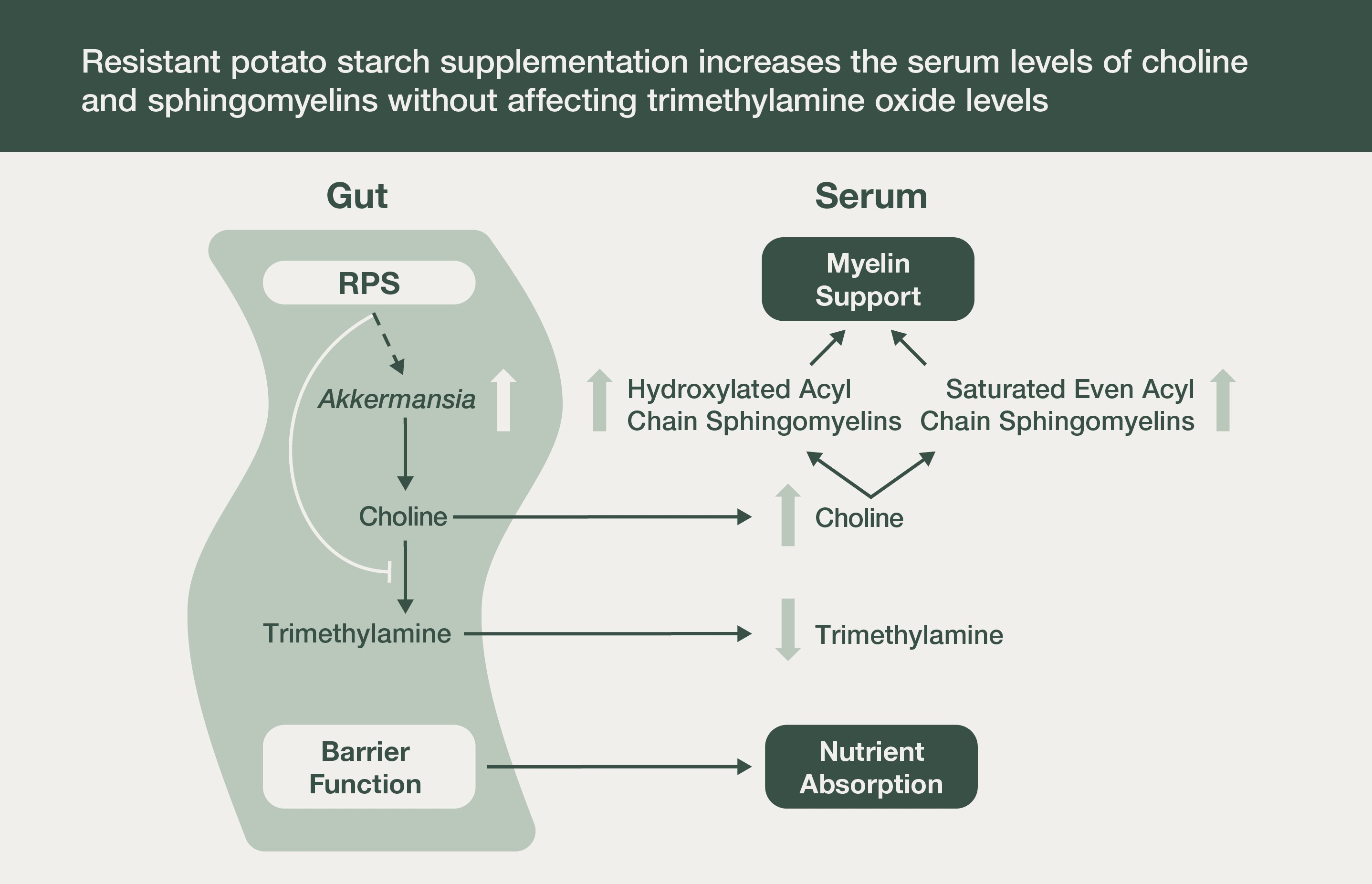 Resistant potato starch supplementation increases the serum levels of choline and sphingomyelins without affecting trimethylamine oxide levels

Gut

RPS

Akkermansia

Choline

Trimethylamine

Barrier Function

Serum

Myelin Support

Hydroxylated Acyl Chain Sphingomyelins

Saturated Even Acyl Chain Sphingomyelins

Choline

Trimethylamine

Nutrient Absorption